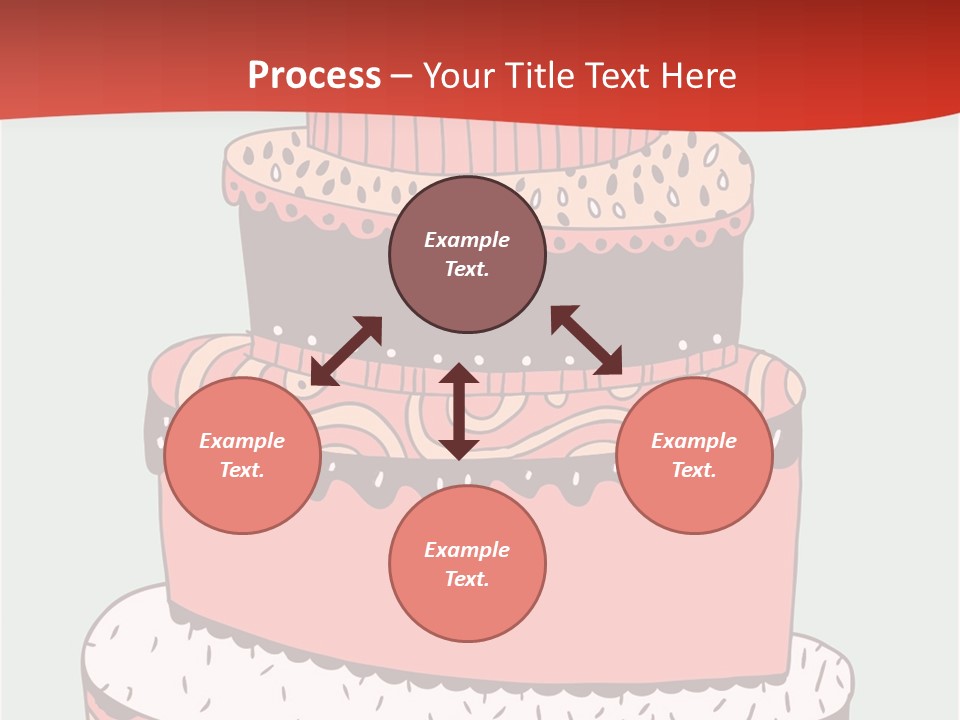 Process – Your Title Text Here

Example Text.

Example Text.

Example Text.

Example Text.